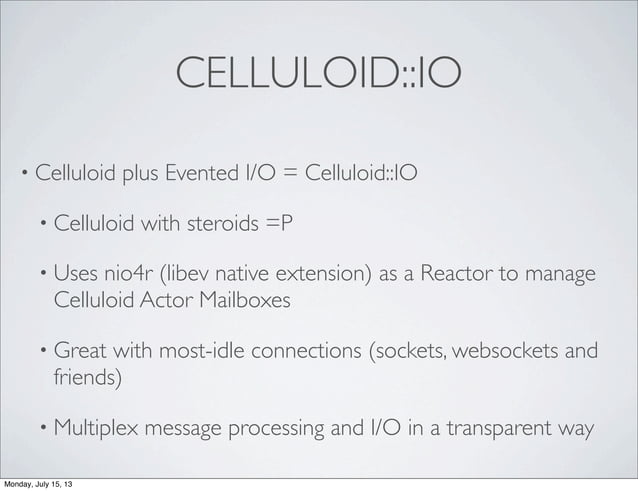 CELLULOID::IO

• Celluloid plus Evented I/O = Celluloid::IO

• Celluloid with steroids =P

• Uses nio4r (libev native extension) as a Reactor to manage Celluloid Actor Mailboxes

• Great with most-idle connections (sockets, websockets and friends)

• Multiplex message processing and I/O in a transparent way

Monday, July 15, 13